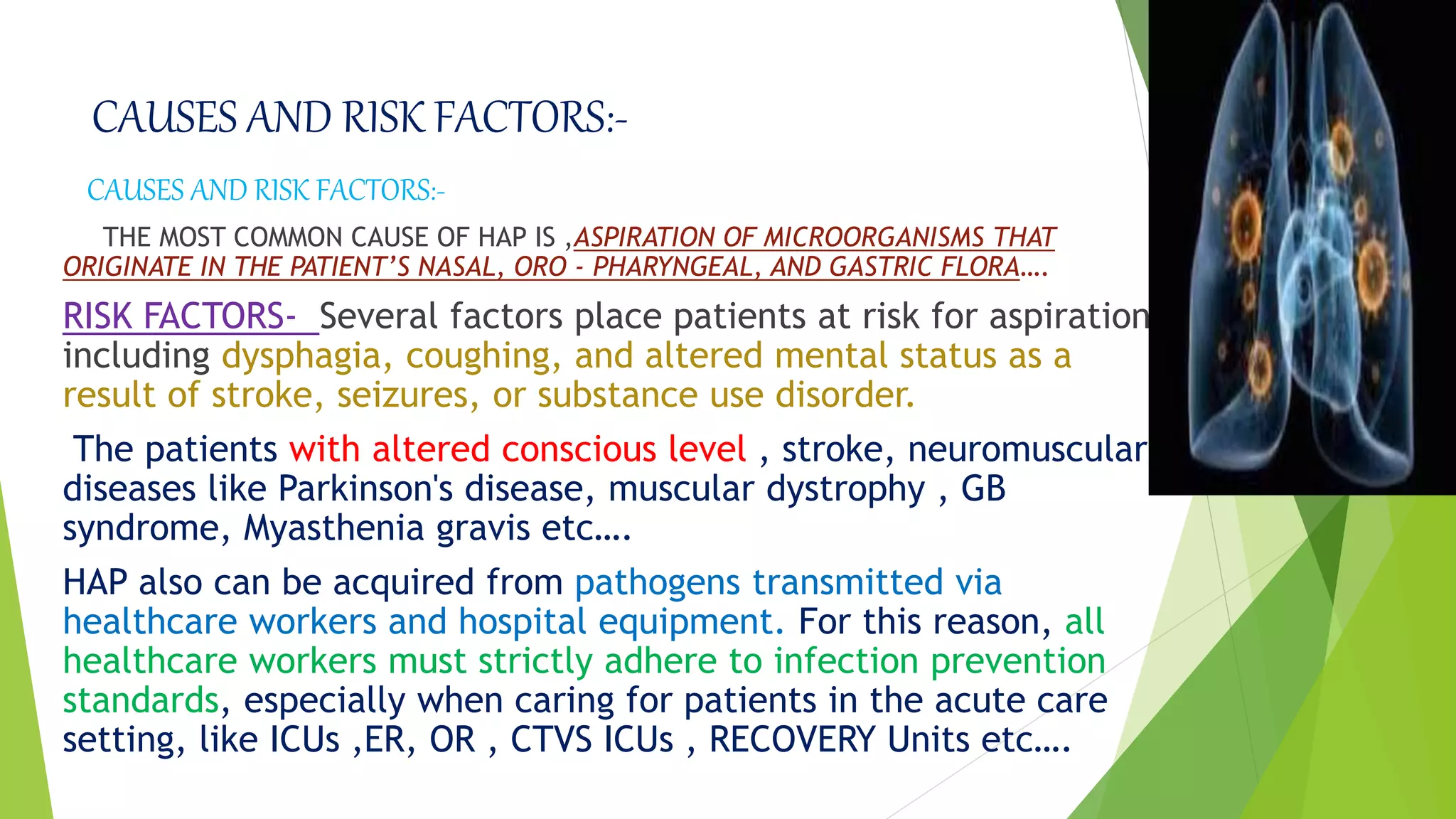 CAUSES AND RISK FACTORS:-

CAUSES AND RISK FACTORS:-

THE MOST COMMON CAUSE OF HAP IS ,ASPIRATION OF MICROORGANISMS THAT ORIGINATE IN THE PATIENT'S NASAL, ORO - PHARYNGEAL, AND GASTRIC FLORA....

RISK FACTORS- Several factors place patients at risk for aspiration including dysphagia, coughing, and altered mental status as a result of stroke, seizures, or substance use disorder.

The patients with altered conscious level , stroke, neuromuscular diseases like Parkinson's disease, muscular dystrophy , GB syndrome, Myasthenia gravis etc....

HAP also can be acquired from pathogens transmitted via healthcare workers and hospital equipment. For this reason, all healthcare workers must strictly adhere to infection prevention standards, especially when caring for patients in the acute care setting, like ICUs ,ER, OR , CTVS ICUs , RECOVERY Units etc....